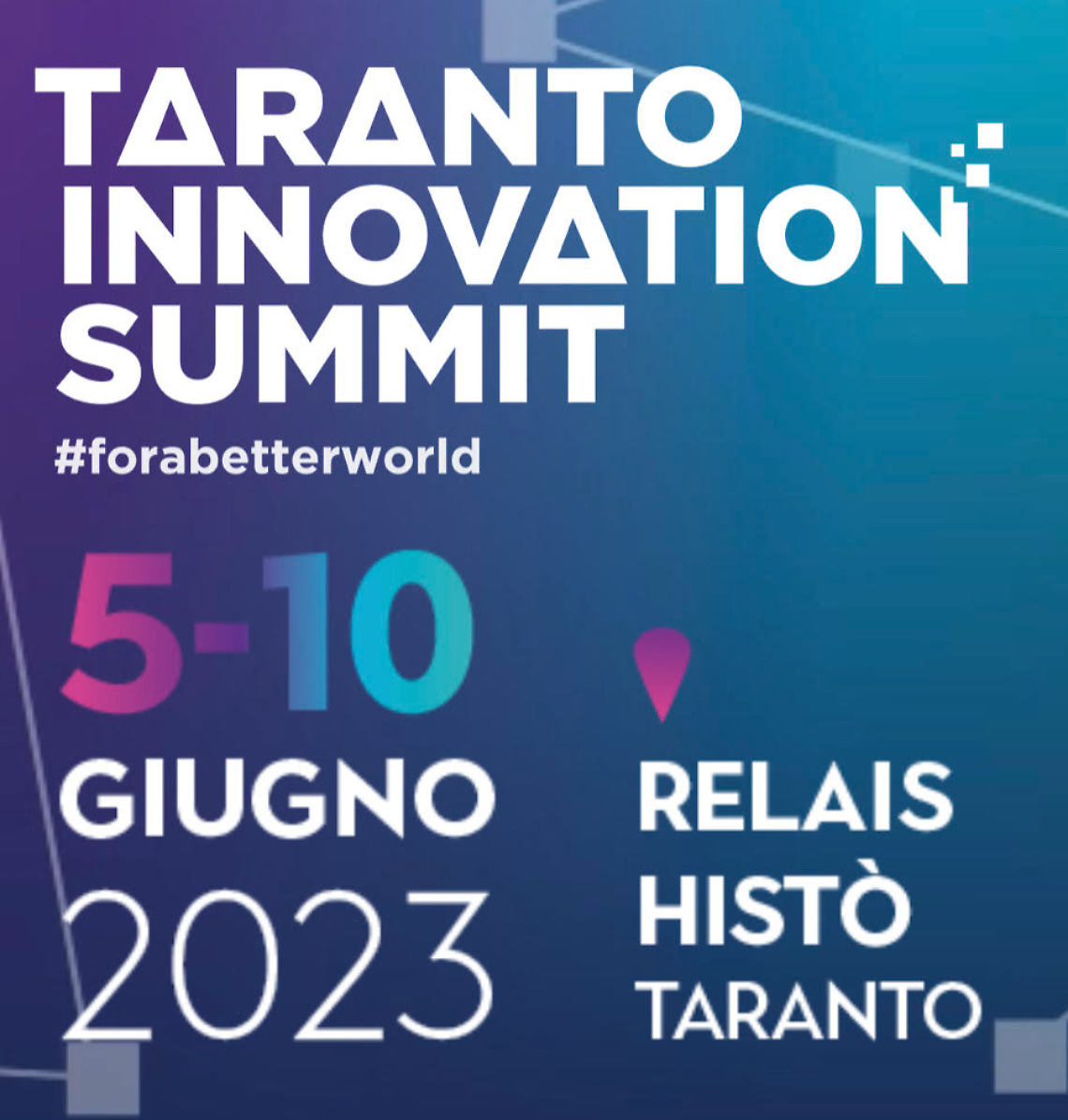 TARANTO INNOVATION SUMMIT
#forabetterworld

5-10 GIUGNO 2023

RELAIS HISTÒ TARANTO